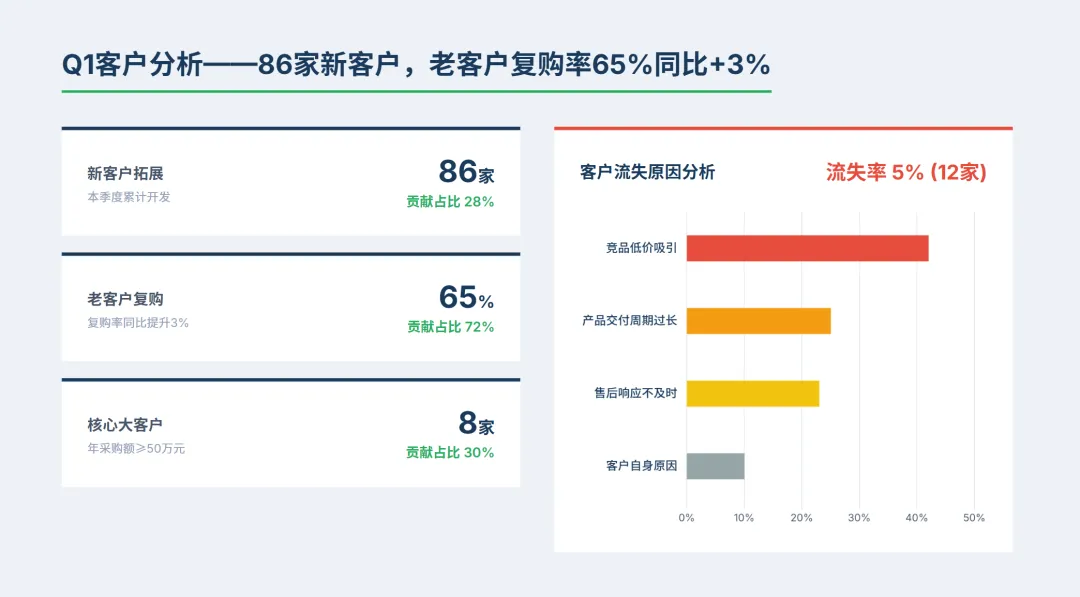 Q1客户分析——86家新客户，老客户复购率65%同比+3%

新客户拓展
本季度累计开发
86家
贡献占比 28%

老客户复购
复购率同比提升3%
65%
贡献占比 72%

核心大客户
年采购额≥50万元
8家
贡献占比 30%

客户流失原因分析
流失率 5% (12家)

竞品低价吸引
产品交付周期过长
售后响应不及时
客户自身原因

0%
10%
20%
30%
40%
50%